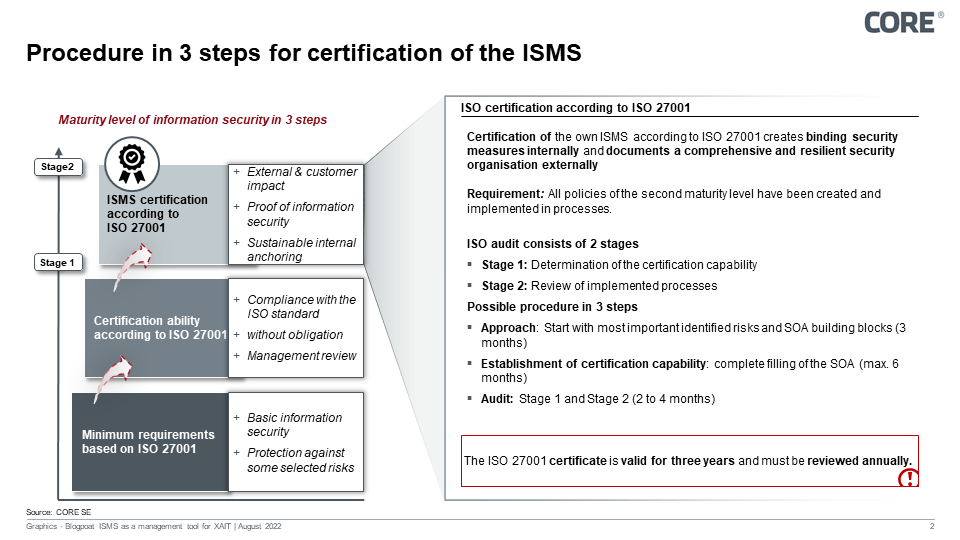 CORE®

Procedure in 3 steps for certification of the ISMS

Maturity level of information security in 3 steps

Stage2

Stage 1

ISMS certification according to ISO 27001

+ External & customer impact
+ Proof of information security
+ Sustainable internal anchoring

Certification ability according to ISO 27001

+ Compliance with the ISO standard
+ without obligation
+ Management review

Minimum requirements based on ISO 27001

+ Basic information security
+ Protection against some selected risks

ISO certification according to ISO 27001

Certification of the own ISMS according to ISO 27001 creates binding security measures internally and documents a comprehensive and resilient security organisation externally

Requirement: All policies of the second maturity level have been created and implemented in processes.

ISO audit consists of 2 stages

▪ Stage 1: Determination of the certification capability
▪ Stage 2: Review of implemented processes

Possible procedure in 3 steps

▪ Approach: Start with most important identified risks and SOA building blocks (3 months)
▪ Establishment of certification capability: complete filling of the SOA (max. 6 months)
▪ Audit: Stage 1 and Stage 2 (2 to 4 months)

The ISO 27001 certificate is valid for three years and must be reviewed annually.

!

Source: CORE SE

Graphics - Blogpost ISMS as a management tool for XAIT | August 2022

2